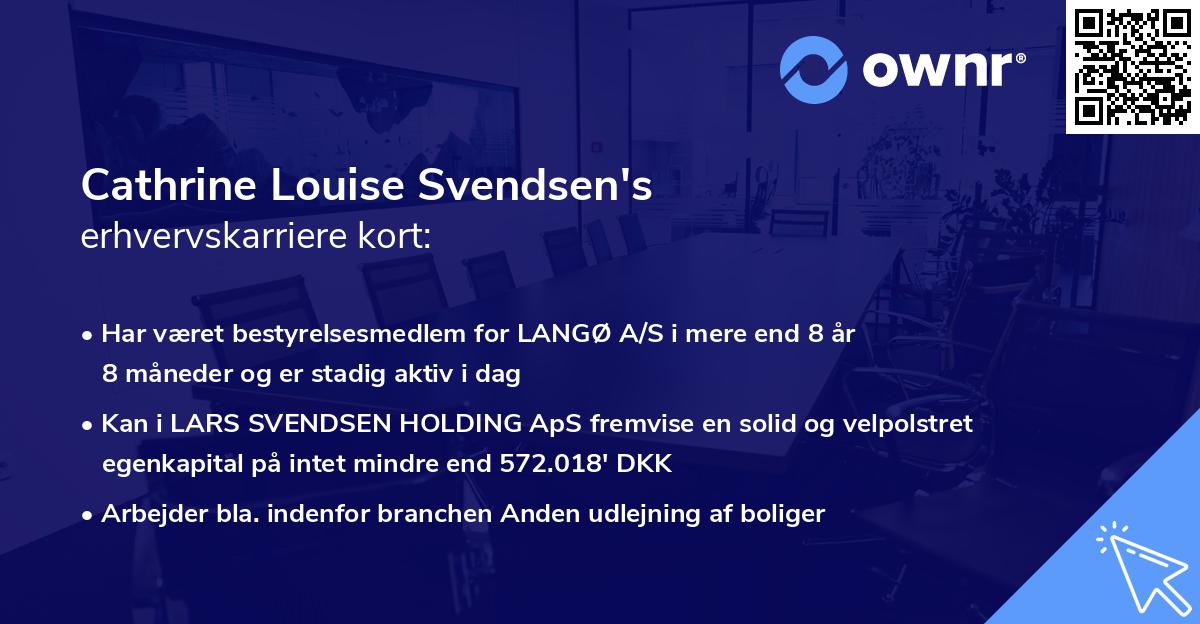 ownr®

Cathrine Louise Svendsen's
erhvervskarriere kort:

• Har været bestyrelsesmedlem for LANGØ A/S i mere end 8 år 8 måneder og er stadig aktiv i dag

• Kan i LARS SVENDSEN HOLDING ApS fremvise en solid og velpolstret egenkapital på intet mindre end 572.018' DKK

• Arbejder bla. indenfor branchen Anden udlejning af boliger